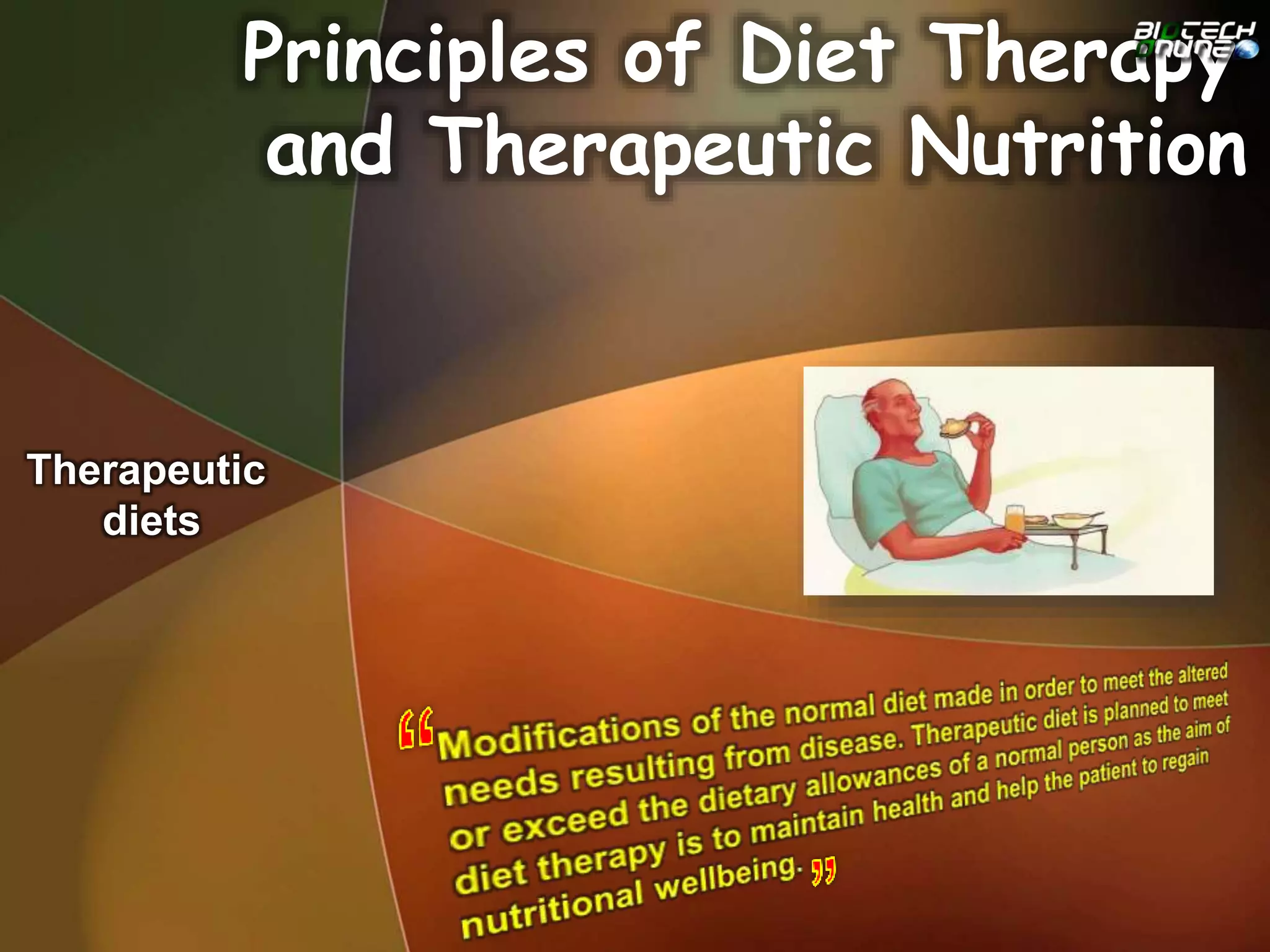 Principles of Diet Therapy and Therapeutic Nutrition

BIOTECH ONLINE

Therapeutic diets

“Modifications of the normal diet made in order to meet the altered needs resulting from disease. Therapeutic diet is planned to meet or exceed the dietary allowances of a normal person as the aim of diet therapy is to maintain health and help the patient to regain nutritional wellbeing.”